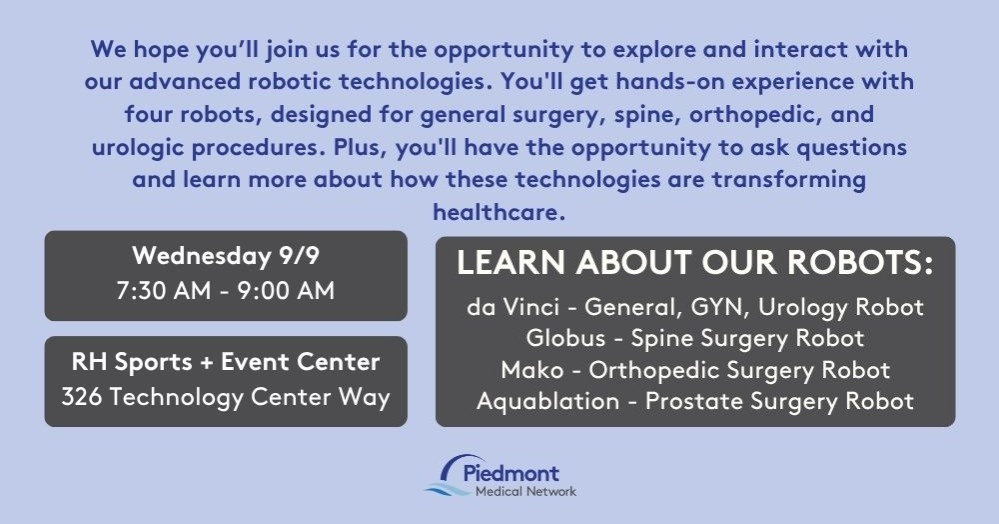 We hope you'll join us for the opportunity to explore and interact with our advanced robotic technologies. You'll get hands-on experience with four robots, designed for general surgery, spine, orthopedic, and urologic procedures. Plus, you'll have the opportunity to ask questions and learn more about how these technologies are transforming healthcare.

Wednesday 9/9
7:30 AM - 9:00 AM

RH Sports + Event Center
326 Technology Center Way

LEARN ABOUT OUR ROBOTS:
da Vinci - General, GYN, Urology Robot
Globus - Spine Surgery Robot
Mako - Orthopedic Surgery Robot
Aquablation - Prostate Surgery Robot

Piedmont
Medical Network